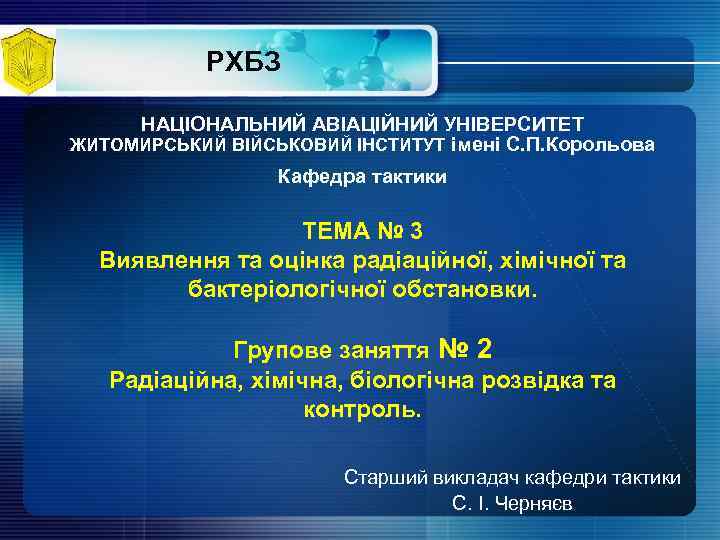 РХБЗ

НАЦІОНАЛЬНИЙ АВІАЦІЙНИЙ УНІВЕРСИТЕТ
ЖИТОМИРСЬКИЙ ВІЙСЬКОВИЙ ІНСТИТУТ імені С.П.Корольова

Кафедра тактики

ТЕМА № 3
Виявлення та оцінка радіаційної, хімічної та бактеріологічної обстановки.

Групове заняття № 2
Радіаційна, хімічна, біологічна розвідка та контроль.

Старший викладач кафедри тактики
С. І. Черняєв